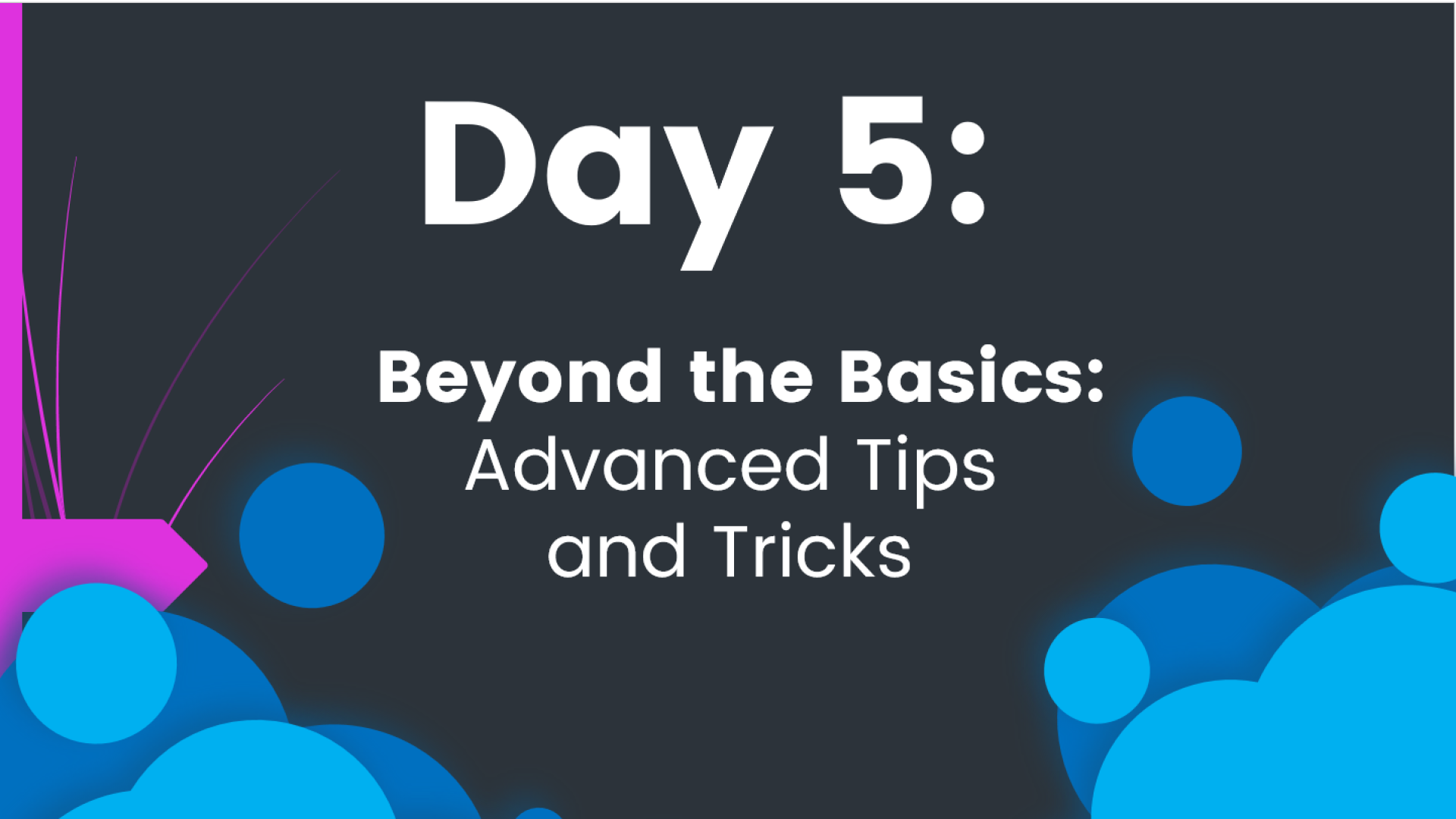 Day 5:

Beyond the Basics:
Advanced Tips and Tricks